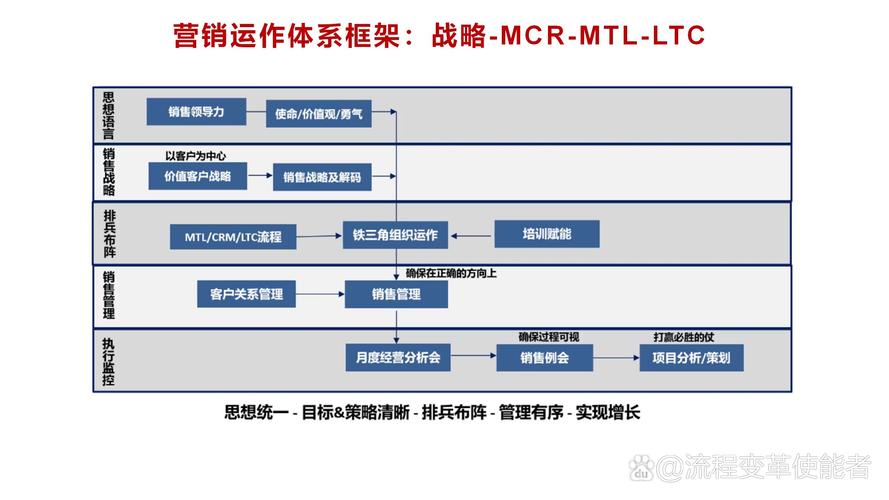 营销运作体系框架：战略-MCR-MTL-LTC

思想语言
销售领导力
使命/价值观/勇气

销售战略
以客户为中心
价值客户战略
销售战略及解码

排兵布阵
MTL/CRM/LTC流程
铁三角组织运作
培训赋能

销售管理
确保在正确的方向上
客户关系管理
销售管理

执行监控
月度经营分析会
确保过程可视
销售例会
打赢必胜的仗
项目分析/策划

思想统一 - 目标&策略清晰 - 排兵布阵 - 管理有序 - 实现增长

@流程变革使能者